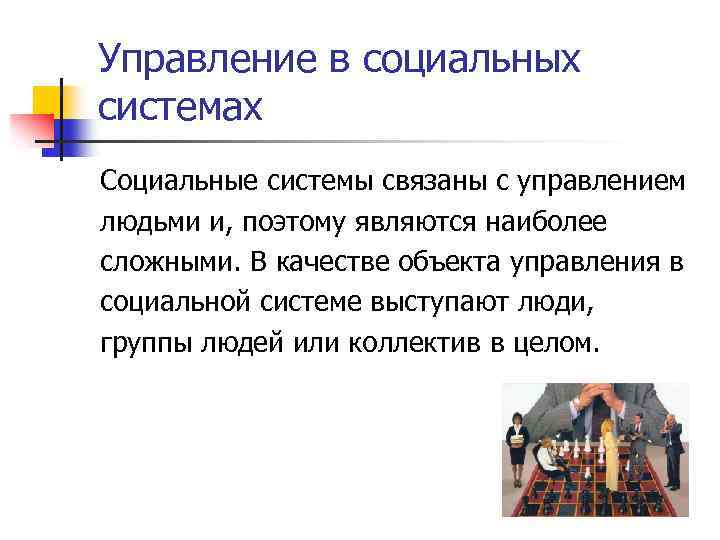 Управление в социальных системах

Социальные системы связаны с управлением людьми и, поэтому являются наиболее сложными. В качестве объекта управления в социальной системе выступают люди, группы людей или коллектив в целом.